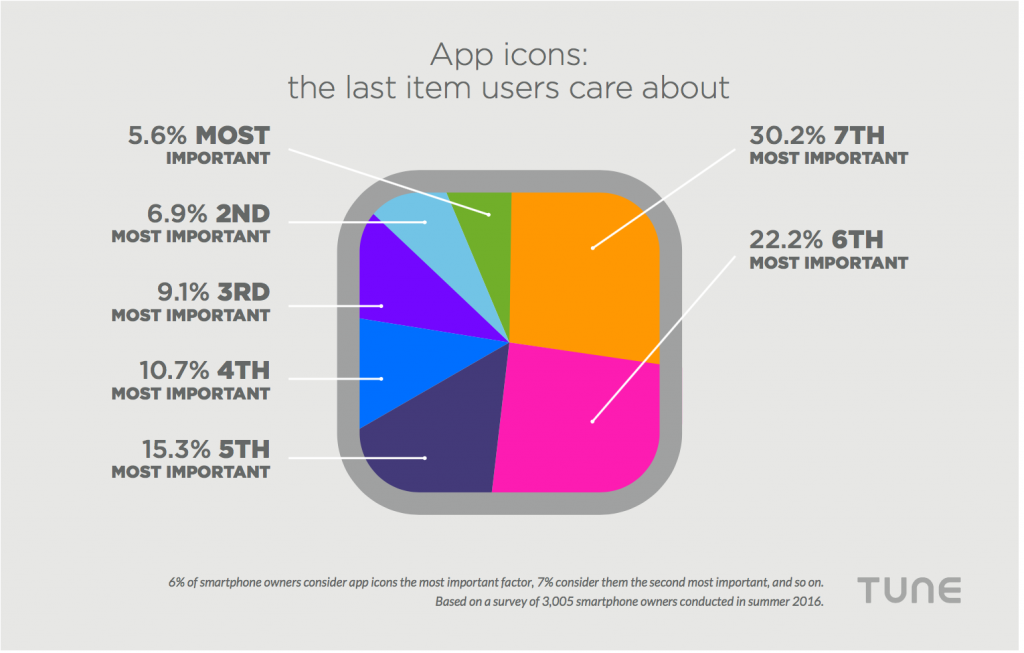 App icons:
the last item users care about

5.6% MOST IMPORTANT

6.9% 2ND MOST IMPORTANT

9.1% 3RD MOST IMPORTANT

10.7% 4TH MOST IMPORTANT

15.3% 5TH MOST IMPORTANT

30.2% 7TH MOST IMPORTANT

22.2% 6TH MOST IMPORTANT

6% of smartphone owners consider app icons the most important factor, 7% consider them the second most important, and so on.
Based on a survey of 3,005 smartphone owners conducted in summer 2016.

TUNE